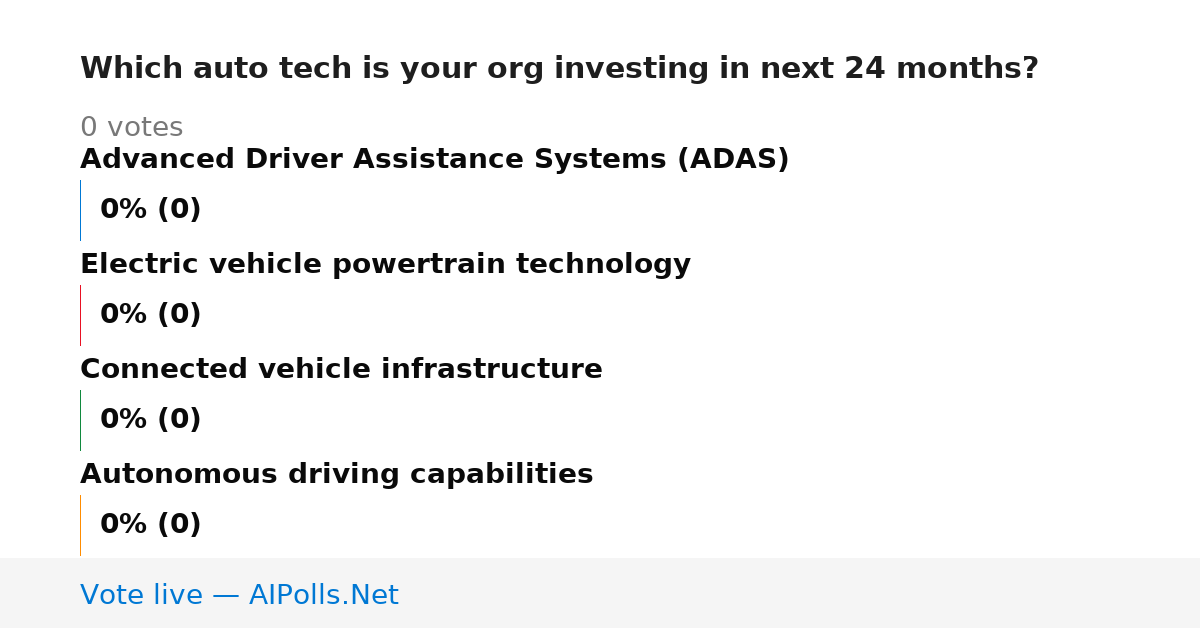 Which auto tech is your org investing in next 24 months?

0 votes

Advanced Driver Assistance Systems (ADAS)

0% (0)

Electric vehicle powertrain technology

0% (0)

Connected vehicle infrastructure

0% (0)

Autonomous driving capabilities

0% (0)

Vote live — AIPolls.Net